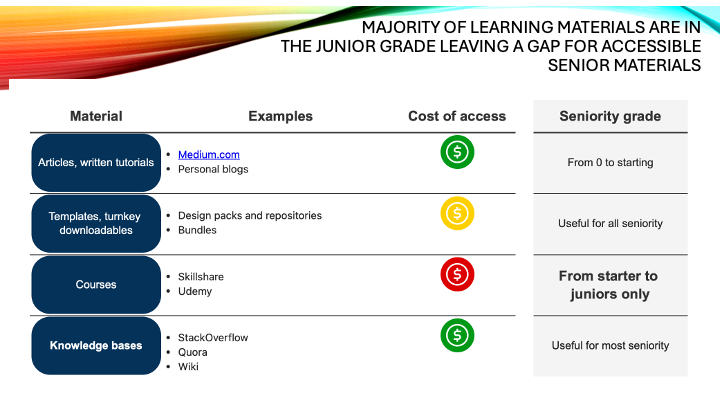 MAJORITY OF LEARNING MATERIALS ARE IN THE JUNIOR GRADE LEAVING A GAP FOR ACCESSIBLE SENIOR MATERIALS

| Material | Examples | Cost of access | Seniority grade |
|---|---|---|---|
| Articles, written tutorials | • Medium.com • Personal blogs | $ | From 0 to starting |
| Templates, turnkey downloadables | • Design packs and repositories • Bundles | $ | Useful for all seniority |
| Courses | • Skillshare • Udemy | $ | From starter to juniors only |
| Knowledge bases | • StackOverflow • Quora • Wiki | $ | Useful for most seniority |